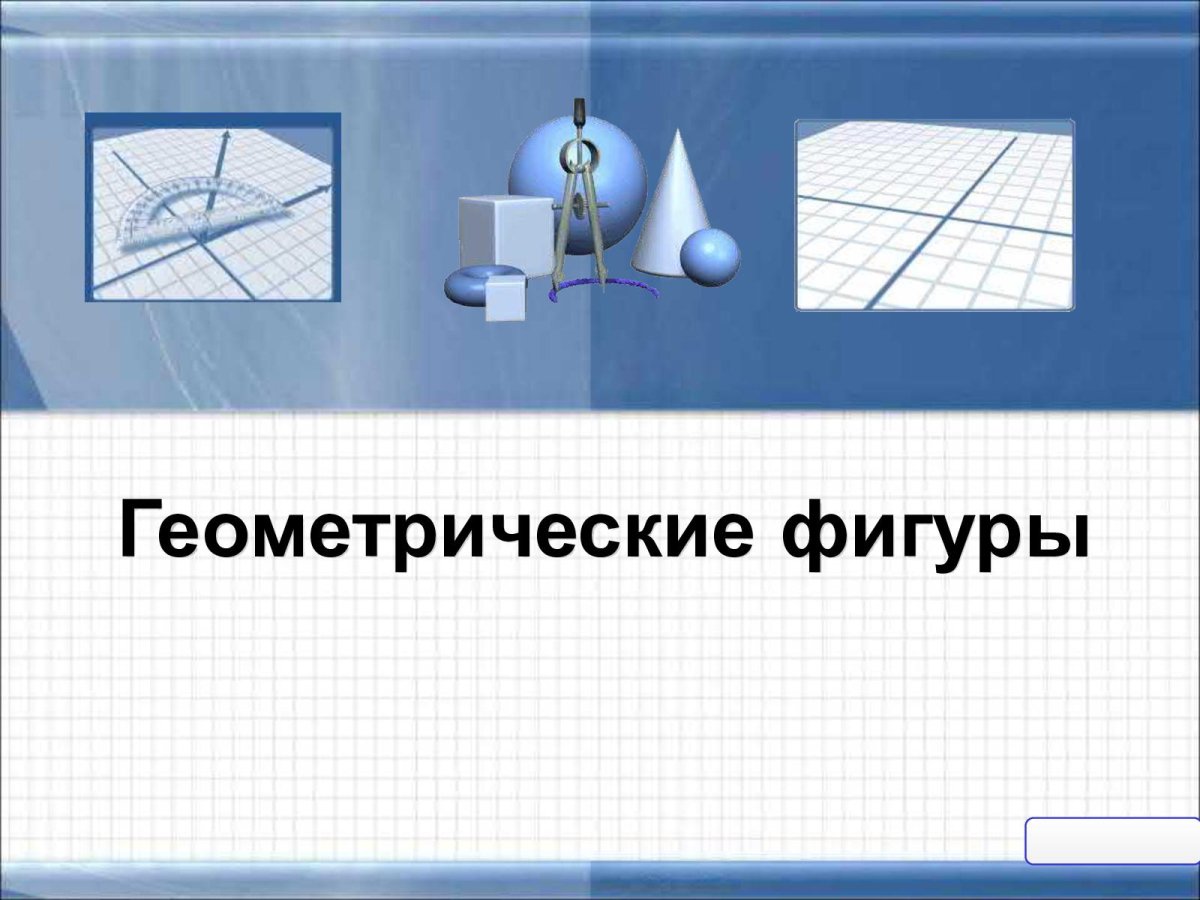 Геометрические фигуры